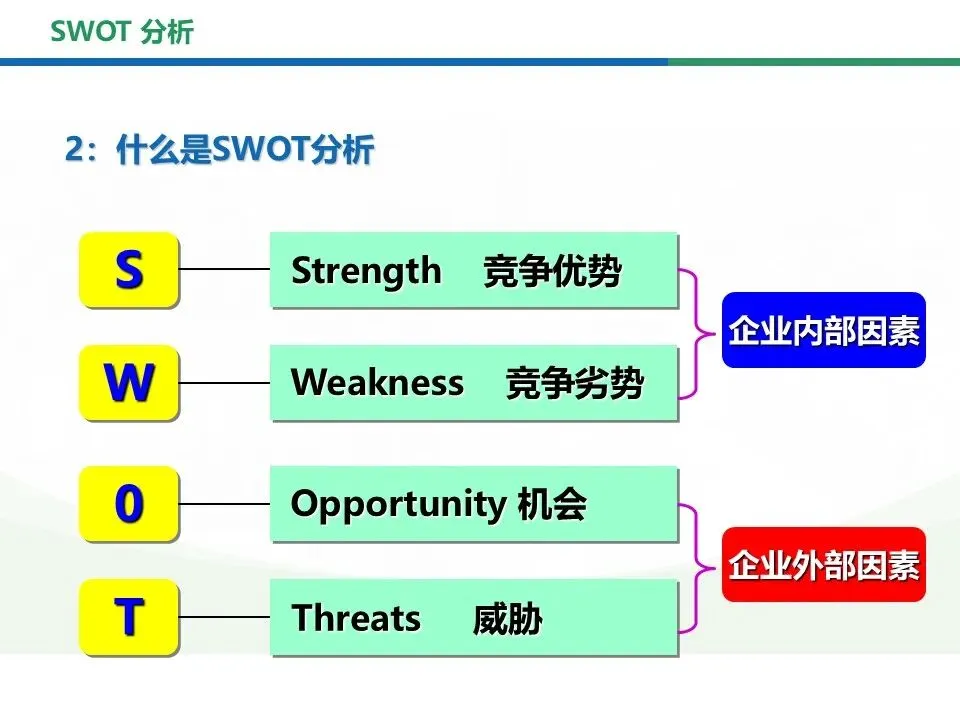 SWOT 分析

2：什么是SWOT分析

S

Strength 竞争优势

W

Weakness 竞争劣势

企业内部因素

0

Opportunity 机会

T

Threats 威胁

企业外部因素